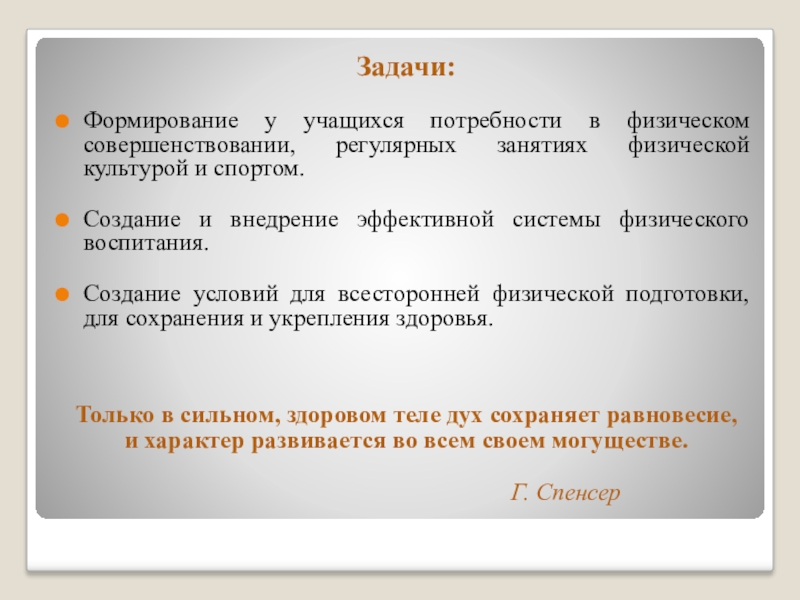 Задачи:

Формирование у учащихся потребности в физическом совершенствовании, регулярных занятиях физической культурой и спортом.

Создание и внедрение эффективной системы физического воспитания.

Создание условий для всесторонней физической подготовки, для сохранения и укрепления здоровья.

Только в сильном, здоровом теле дух сохраняет равновесие, и характер развивается во всем своем могуществе.

Г. Спенсер